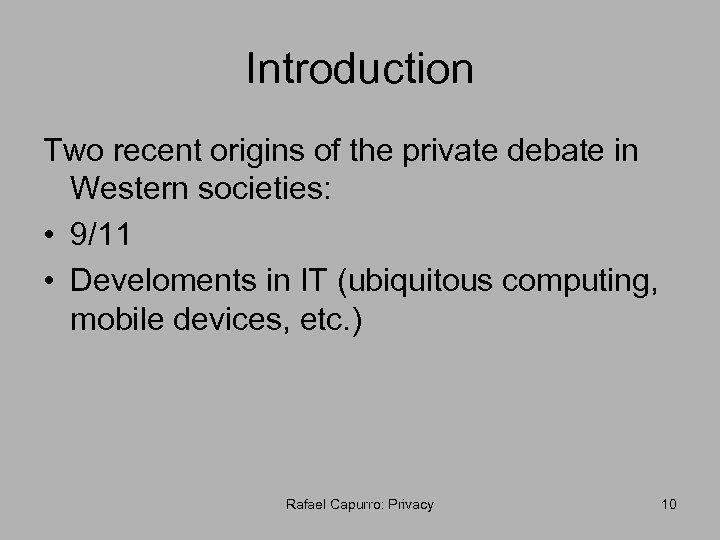 Introduction

Two recent origins of the private debate in Western societies:

• 9/11
• Develoments in IT (ubiquitous computing, mobile devices, etc.)

Rafael Capurro: Privacy

10